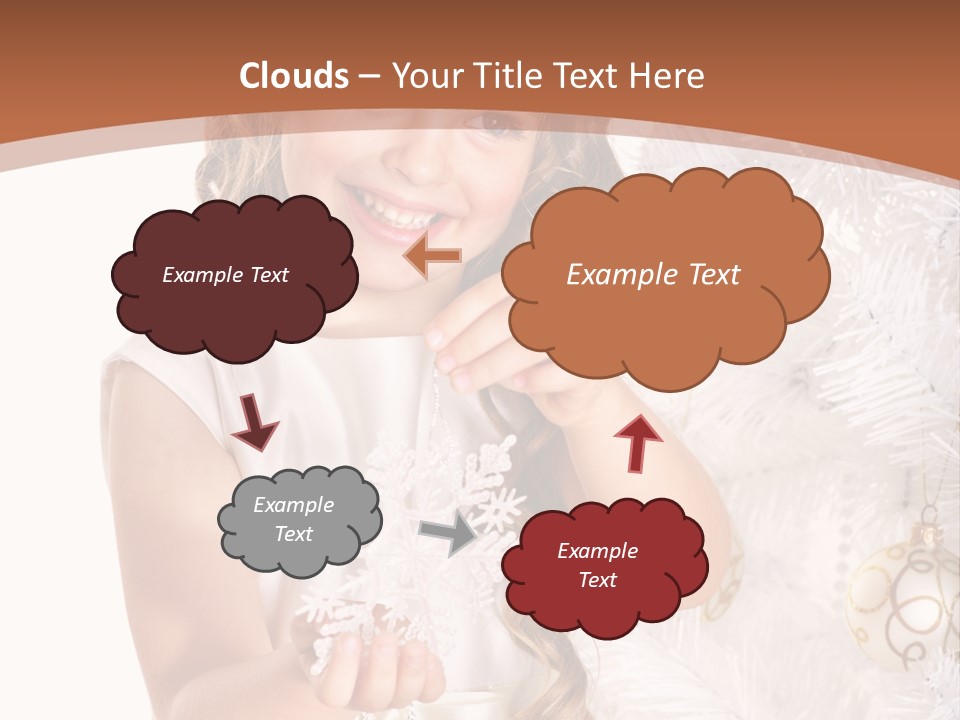 Clouds – Your Title Text Here

Example Text

Example Text

Example Text

Example Text